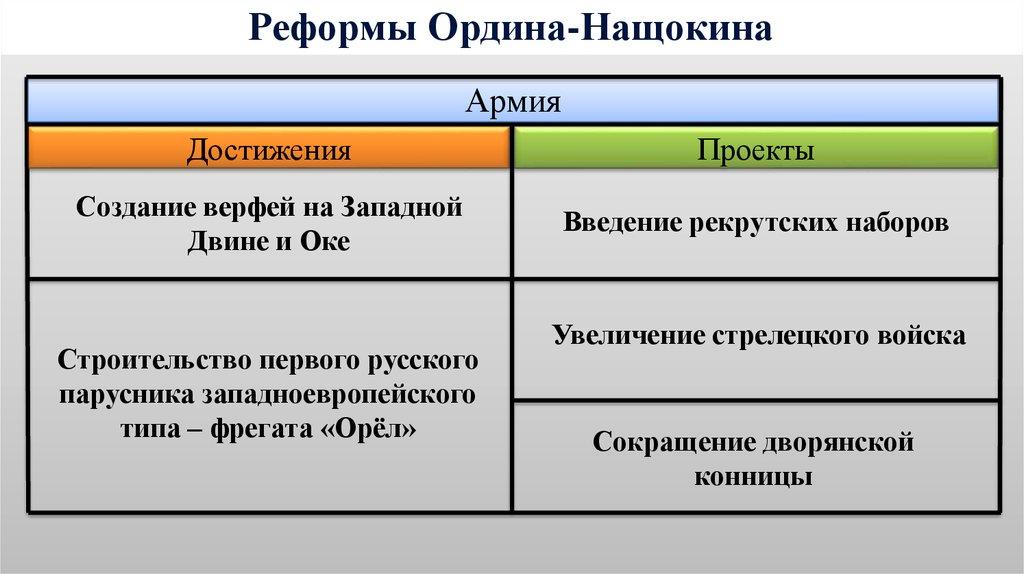 Реформы Ордина-Нащокина

Армия

| Достижения | Проекты |
|---|---|
| Создание верфей на Западной Двине и Оке | Введение рекрутских наборов |
| Строительство первого русского парусника западноевропейского типа – фрегата «Орёл» | Увеличение стрелецкого войска |
| | Сокращение дворянской конницы |